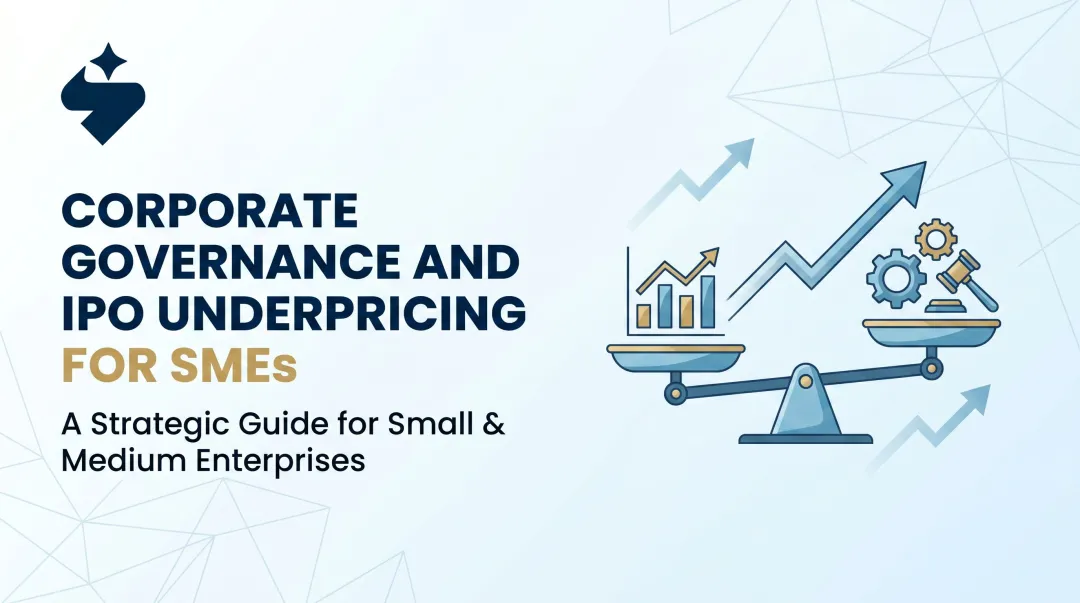 CORPORATE GOVERNANCE AND IPO UNDERPRICING FOR SMEs

A Strategic Guide for Small & Medium Enterprises